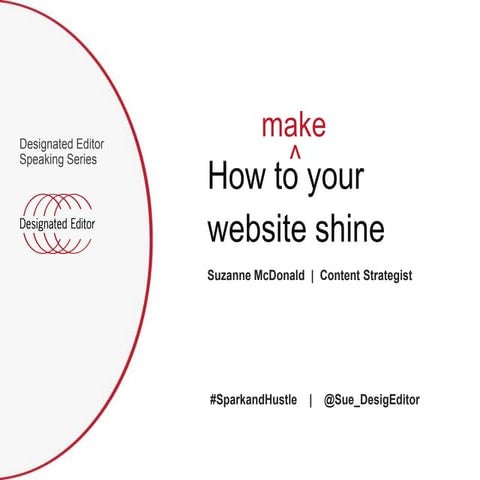 Designated Editor
Speaking Series

Designated Editor

make
^
How to your website shine

Suzanne McDonald | Content Strategist

#SparkandHustle | @Sue_DesigEditor